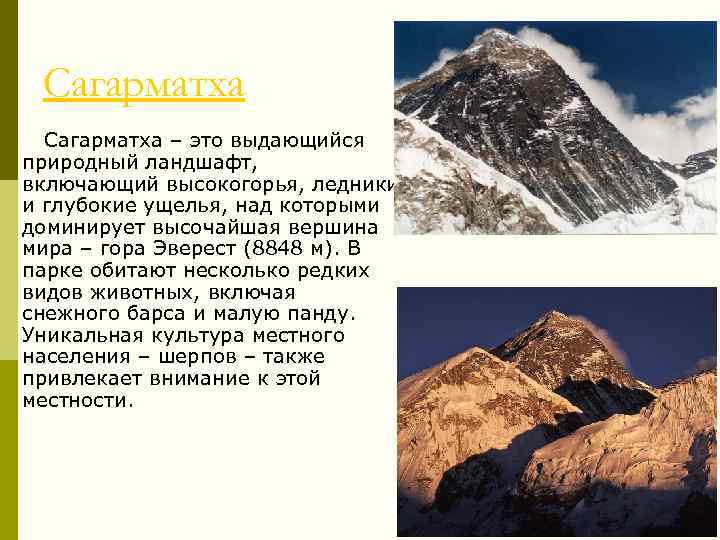 Сагарматха

Сагарматха – это выдающийся природный ландшафт, включающий высокогорья, ледники и глубокие ущелья, над которыми доминирует высочайшая вершина мира – гора Эверест (8848 м). В парке обитают несколько редких видов животных, включая снежного барса и малую панду. Уникальная культура местного населения – шерпов – также привлекает внимание к этой местности.